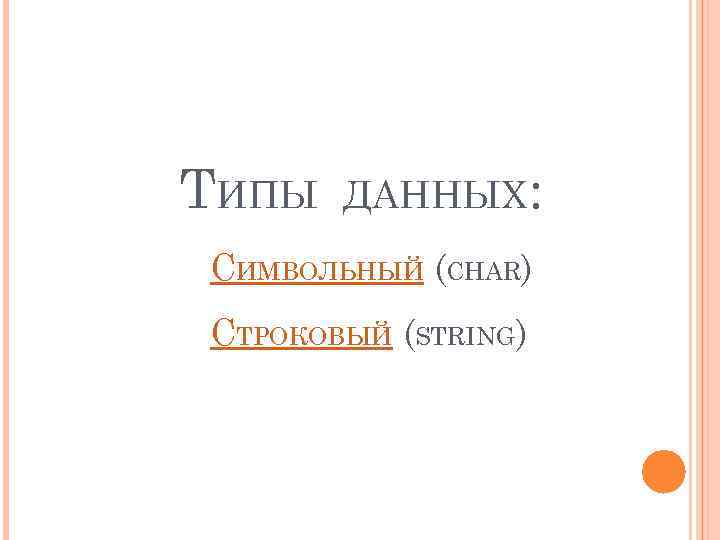 Типы данных:

Символьный (char)

Строковый (string)